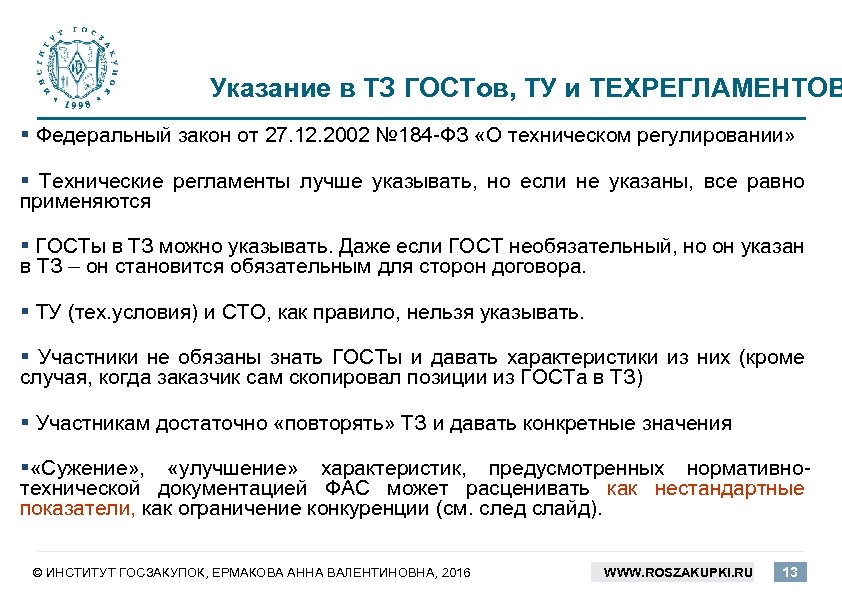 ИНСТИТУТ ГОСЗАКУПОК 1998

Указание в ТЗ ГОСТов, ТУ и ТЕХРЕГЛАМЕНТОВ

▪ Федеральный закон от 27.12.2002 №184-ФЗ «О техническом регулировании»

▪ Технические регламенты лучше указывать, но если не указаны, все равно применяются

▪ ГОСТы в ТЗ можно указывать. Даже если ГОСТ необязательный, но он указан в ТЗ – он становится обязательным для сторон договора.

▪ ТУ (тех.условия) и СТО, как правило, нельзя указывать.

▪ Участники не обязаны знать ГОСТы и давать характеристики из них (кроме случая, когда заказчик сам скопировал позиции из ГОСТа в ТЗ)

▪ Участникам достаточно «повторять» ТЗ и давать конкретные значения

▪«Сужение», «улучшение» характеристик, предусмотренных нормативно-технической документацией ФАС может расценивать как нестандартные показатели, как ограничение конкуренции (см. след слайд).

© ИНСТИТУТ ГОСЗАКУПОК, ЕРМАКОВА АННА ВАЛЕНТИНОВНА, 2016

WWW.ROSZAKUPKI.RU

13